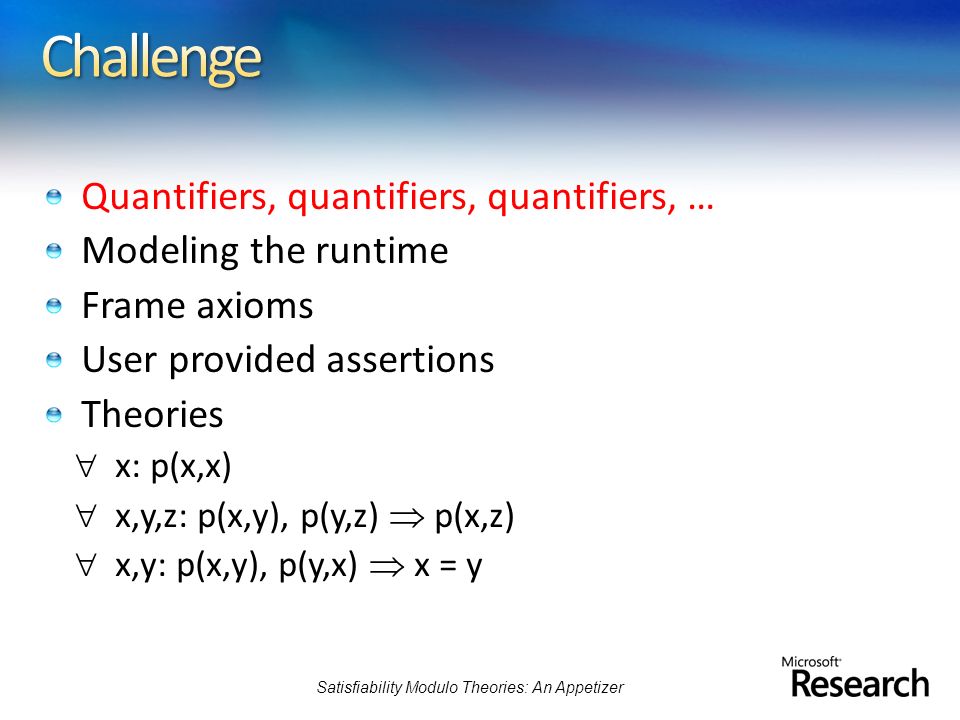 Challenge

Quantifiers, quantifiers, quantifiers, …

Modeling the runtime

Frame axioms

User provided assertions

Theories

$\forall$ x: p(x,x)

$\forall$ x,y,z: p(x,y), p(y,z) $\Rightarrow$ p(x,z)

$\forall$ x,y: p(x,y), p(y,x) $\Rightarrow$ x = y

Satisfiability Modulo Theories: An Appetizer

Microsoft Research